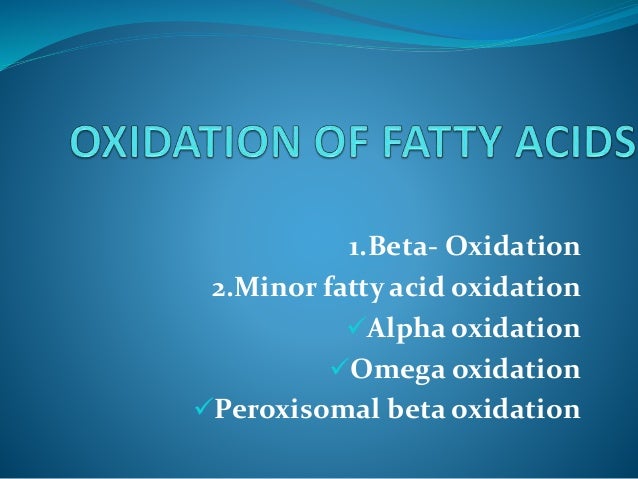 OXIDATION OF FATTY ACIDS

1.Beta- Oxidation
2.Minor fatty acid oxidation
✓Alpha oxidation
✓Omega oxidation
✓Peroxisomal beta oxidation